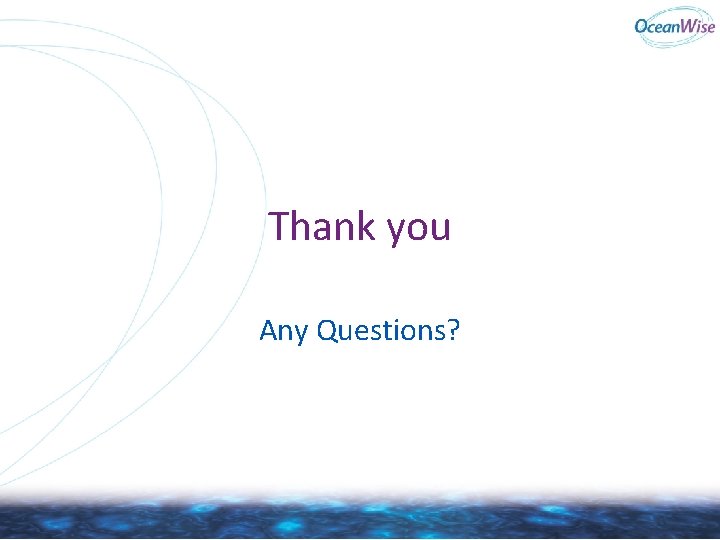 OceanWise

Thank you

Any Questions?